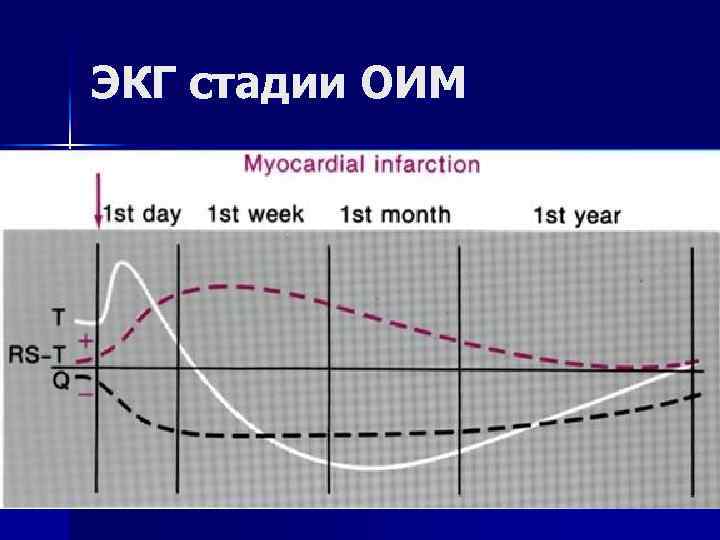 ЭКГ стадии ОИМ

Myocardial infarction

1st day 1st week 1st month 1st year

T
+
RS-T
Q
−